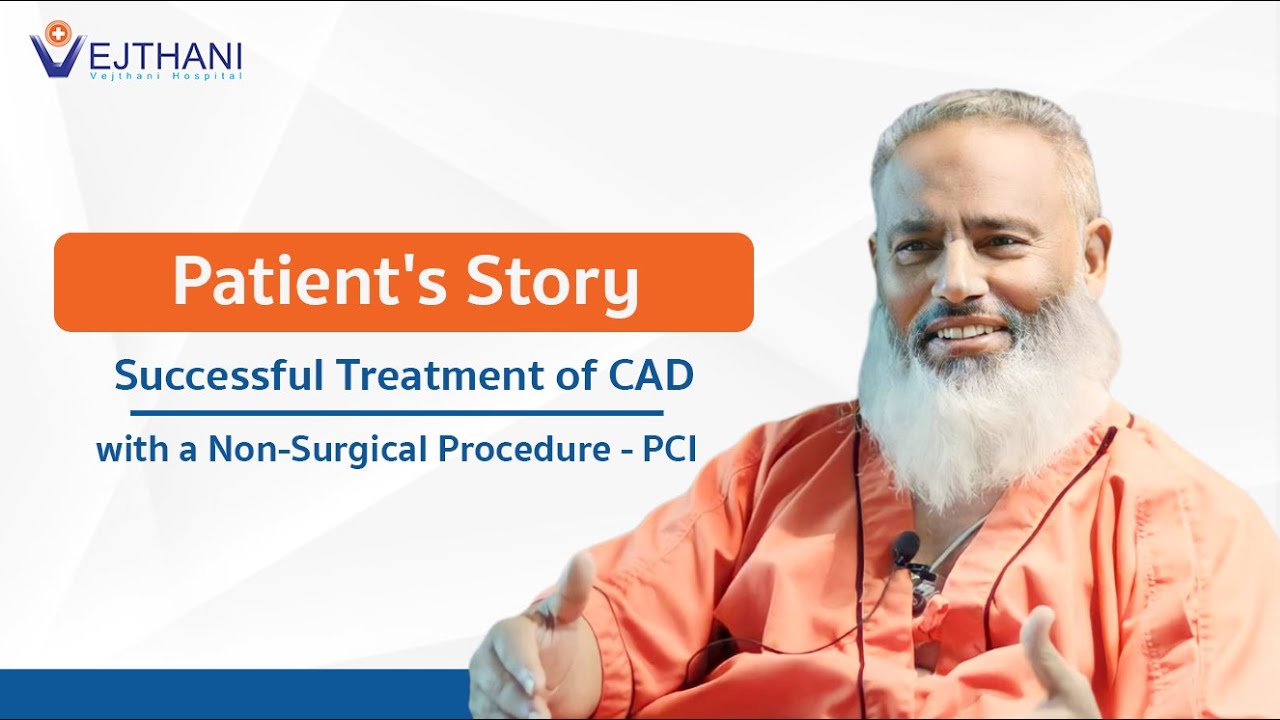 VEJTHANI
Vejthani Hospital

Patient's Story

Successful Treatment of CAD

with a Non-Surgical Procedure - PCI